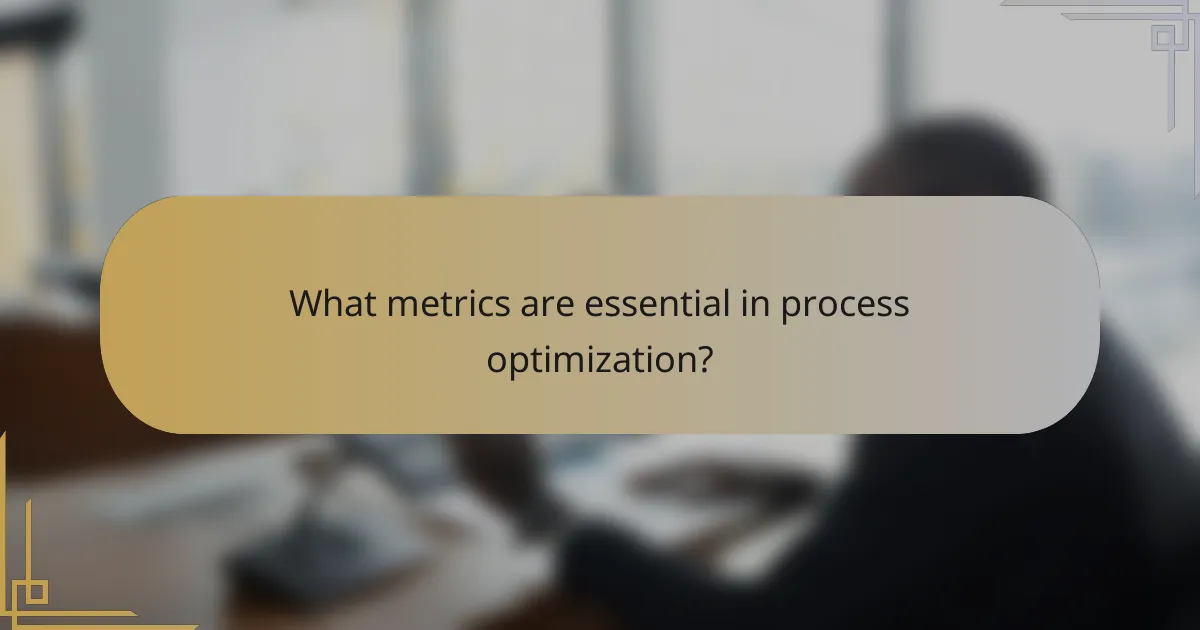 What metrics are essential in process optimization?